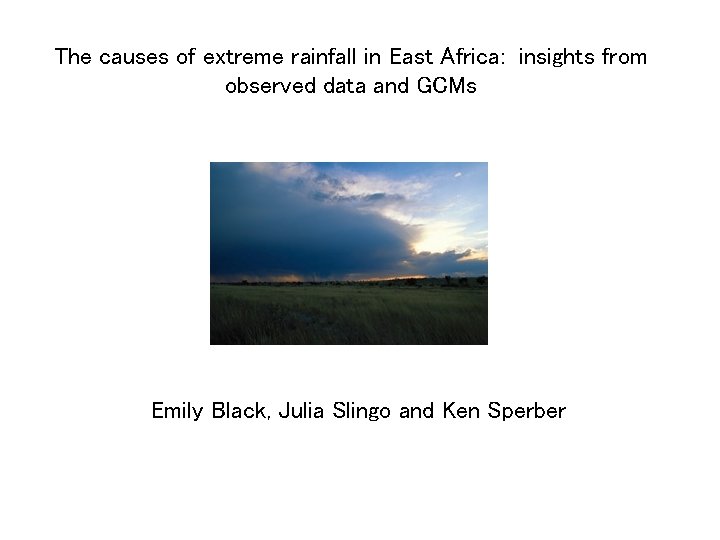 The causes of extreme rainfall in East Africa: insights from observed data and GCMs

Emily Black, Julia Slingo and Ken Sperber